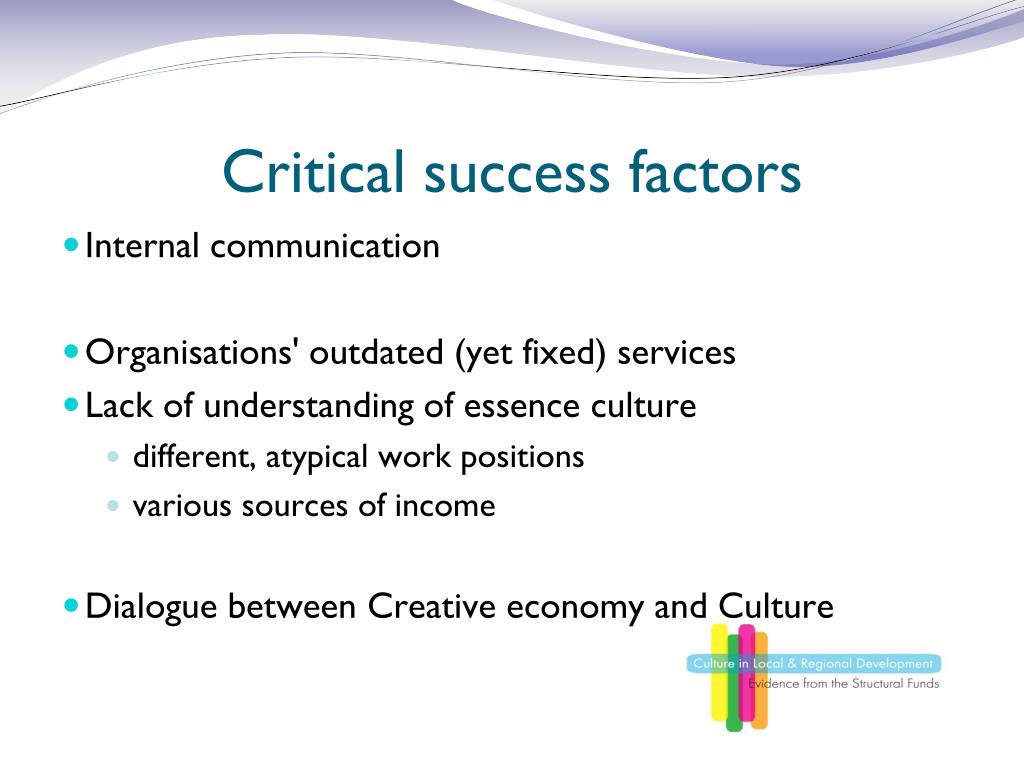 Critical success factors

- Internal communication

- Organisations' outdated (yet fixed) services
- Lack of understanding of essence culture
  - different, atypical work positions
  - various sources of income

- Dialogue between Creative economy and Culture

Culture in Local & Regional Development
Evidence from the Structural Funds